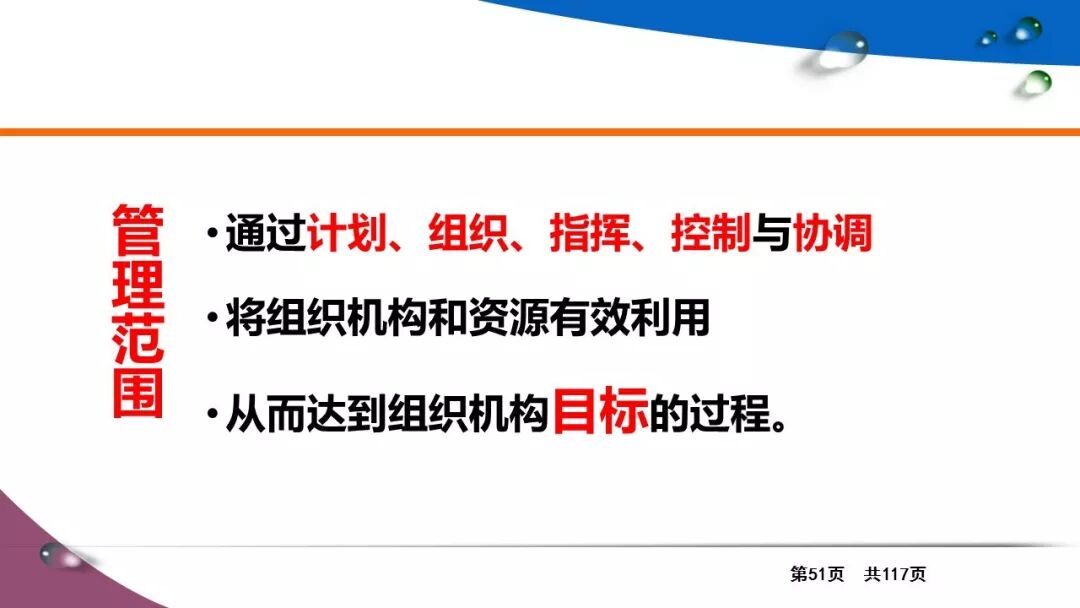 管理范围

• 通过计划、组织、指挥、控制与协调

• 将组织机构和资源有效利用

• 从而达到组织机构目标的过程。

第51页 共117页